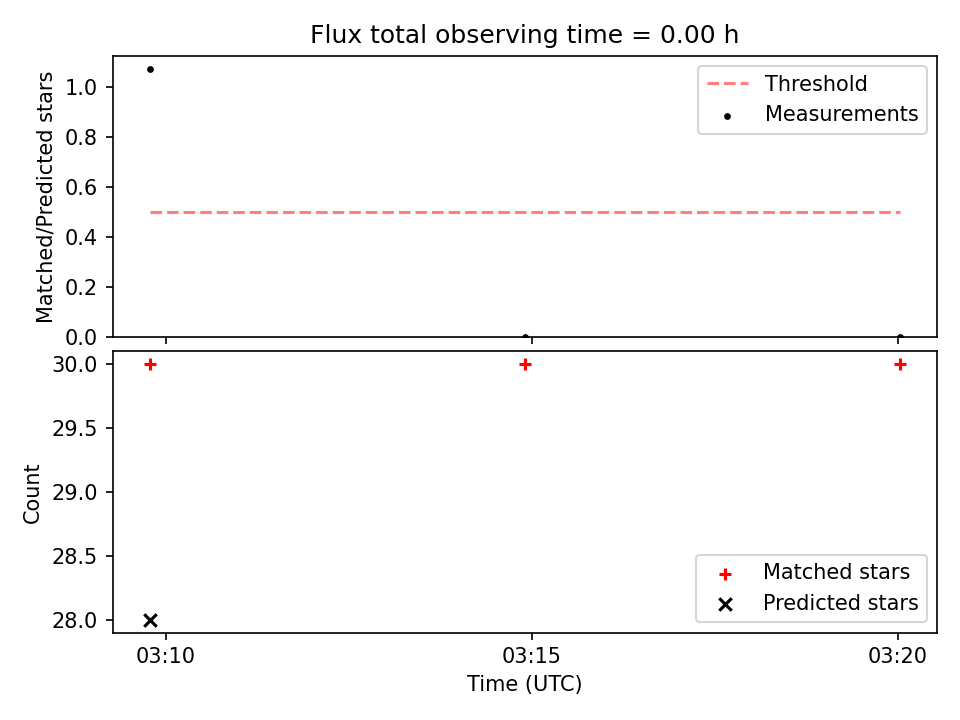 Flux total observing time = 0.00 h

Matched/Predicted stars

1.0
0.8
0.6
0.4
0.2
0.0

Threshold
Measurements

Count

30.0
29.5
29.0
28.5
28.0

Matched stars
Predicted stars

03:10
03:15
03:20

Time (UTC)